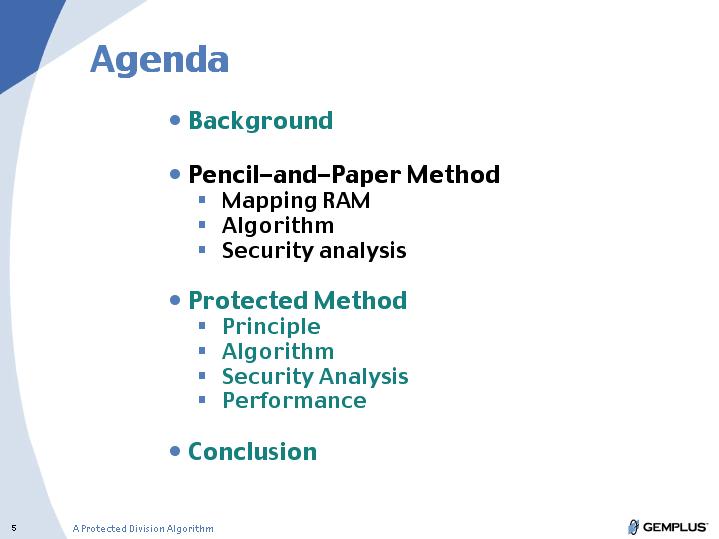 Agenda

• Background

• Pencil–and–Paper Method
  ▪ Mapping RAM
  ▪ Algorithm
  ▪ Security analysis

• Protected Method
  ▪ Principle
  ▪ Algorithm
  ▪ Security Analysis
  ▪ Performance

• Conclusion

5 A Protected Division Algorithm

GEMPLUS